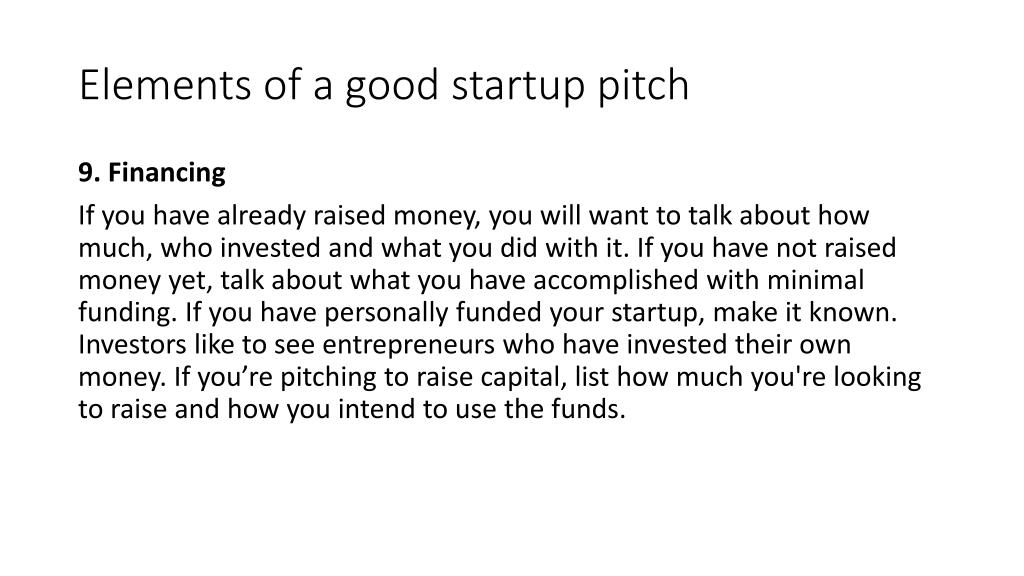 Elements of a good startup pitch

9. Financing

If you have already raised money, you will want to talk about how much, who invested and what you did with it. If you have not raised money yet, talk about what you have accomplished with minimal funding. If you have personally funded your startup, make it known. Investors like to see entrepreneurs who have invested their own money. If you’re pitching to raise capital, list how much you're looking to raise and how you intend to use the funds.